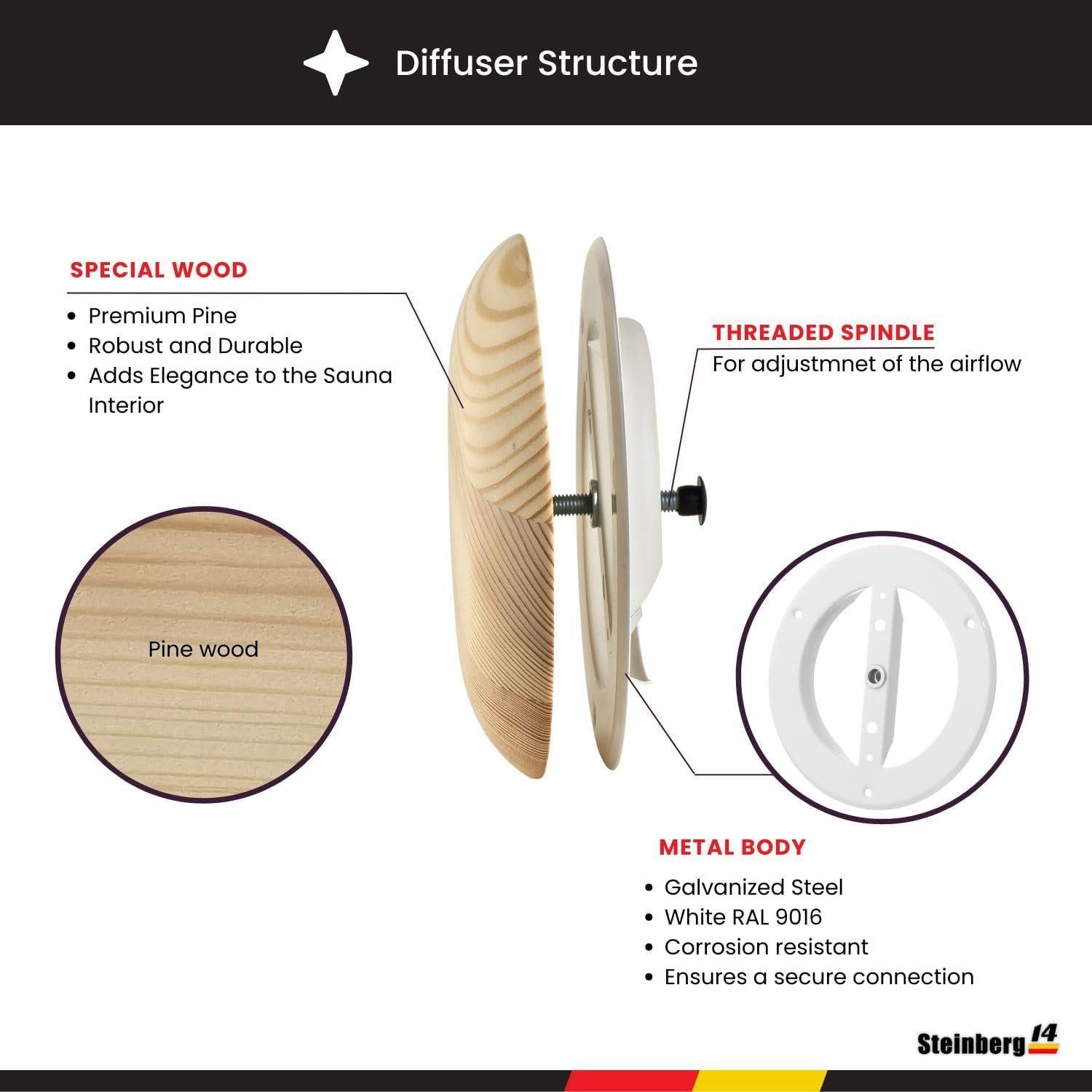 Diffuser Structure

SPECIAL WOOD
• Premium Pine
• Robust and Durable
• Adds Elegance to the Sauna Interior

Pine wood

THREADED SPINDLE
For adjustmnet of the airflow

METAL BODY
• Galvanized Steel
• White RAL 9016
• Corrosion resistant
• Ensures a secure connection

Steinberg 14